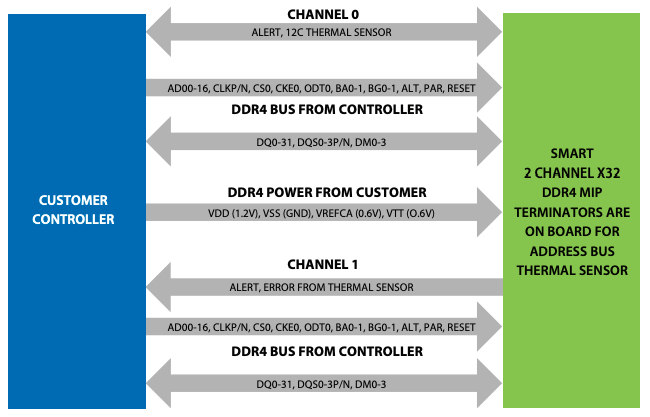 CUSTOMER CONTROLLER

CHANNEL 0

ALERT, 12C THERMAL SENSOR

AD00-16, CLKP/N, CS0, CKE0, ODT0, BA0-1, BG0-1, ALT, PAR, RESET

DDR4 BUS FROM CONTROLLER

DQ0-31, DQS0-3P/N, DM0-3

DDR4 POWER FROM CUSTOMER

VDD (1.2V), VSS (GND), VREFCA (0.6V), VTT (O.6V)

CHANNEL 1

ALERT, ERROR FROM THERMAL SENSOR

AD00-16, CLKP/N, CS0, CKE0, ODT0, BA0-1, BG0-1, ALT, PAR, RESET

DDR4 BUS FROM CONTROLLER

DQ0-31, DQS0-3P/N, DM0-3

SMART 2 CHANNEL X32 DDR4 MIP TERMINATORS ARE ON BOARD FOR ADDRESS BUS THERMAL SENSOR